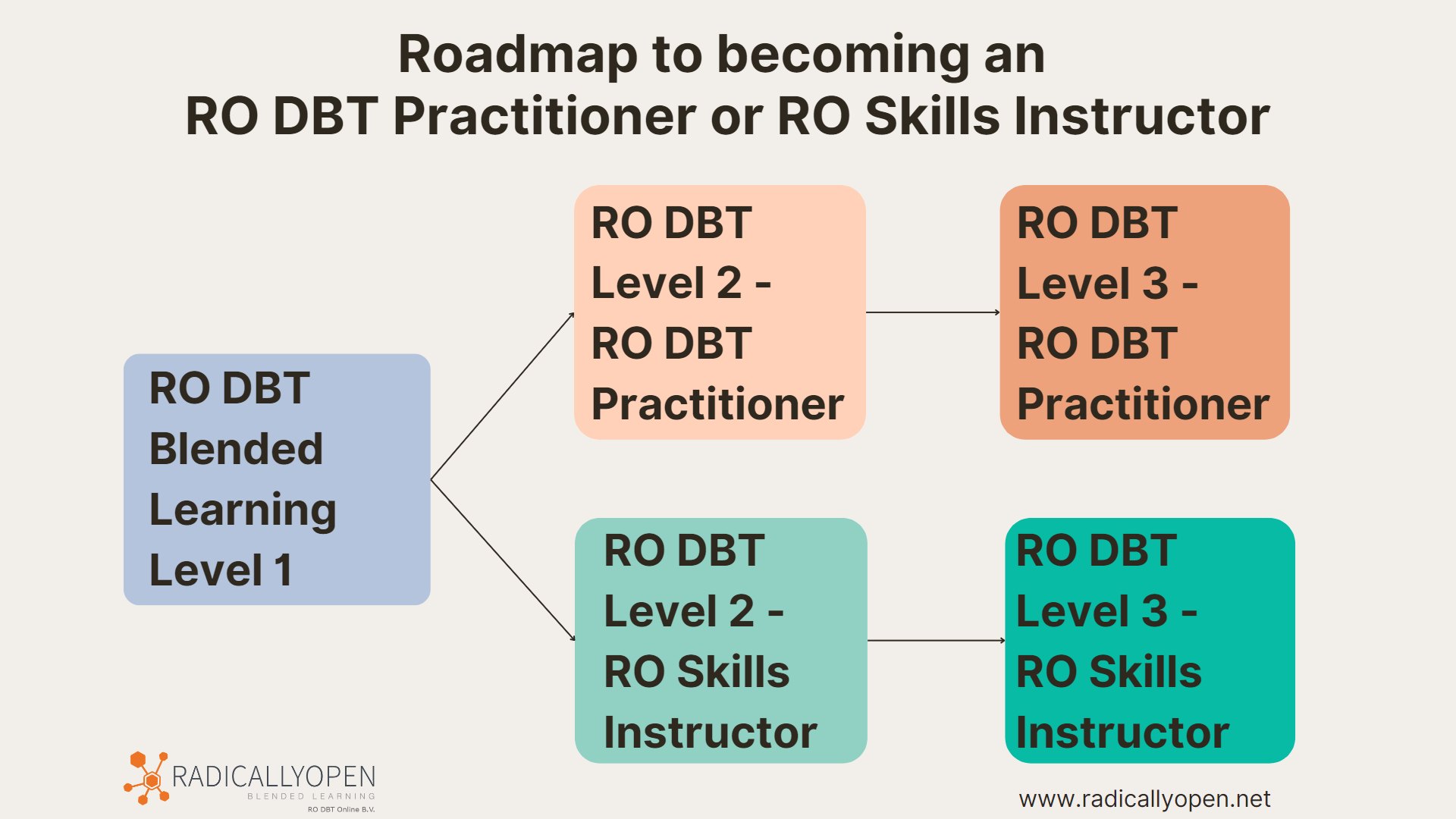 Roadmap to becoming an
RO DBT Practitioner or RO Skills Instructor

RO DBT Blended Learning Level 1

RO DBT Level 2 - RO DBT Practitioner

RO DBT Level 3 - RO DBT Practitioner

RO DBT Level 2 - RO Skills Instructor

RO DBT Level 3 - RO Skills Instructor

RADICALLYOPEN
BLENDED LEARNING
RO DBT Online B.V.

www.radicallyopen.net